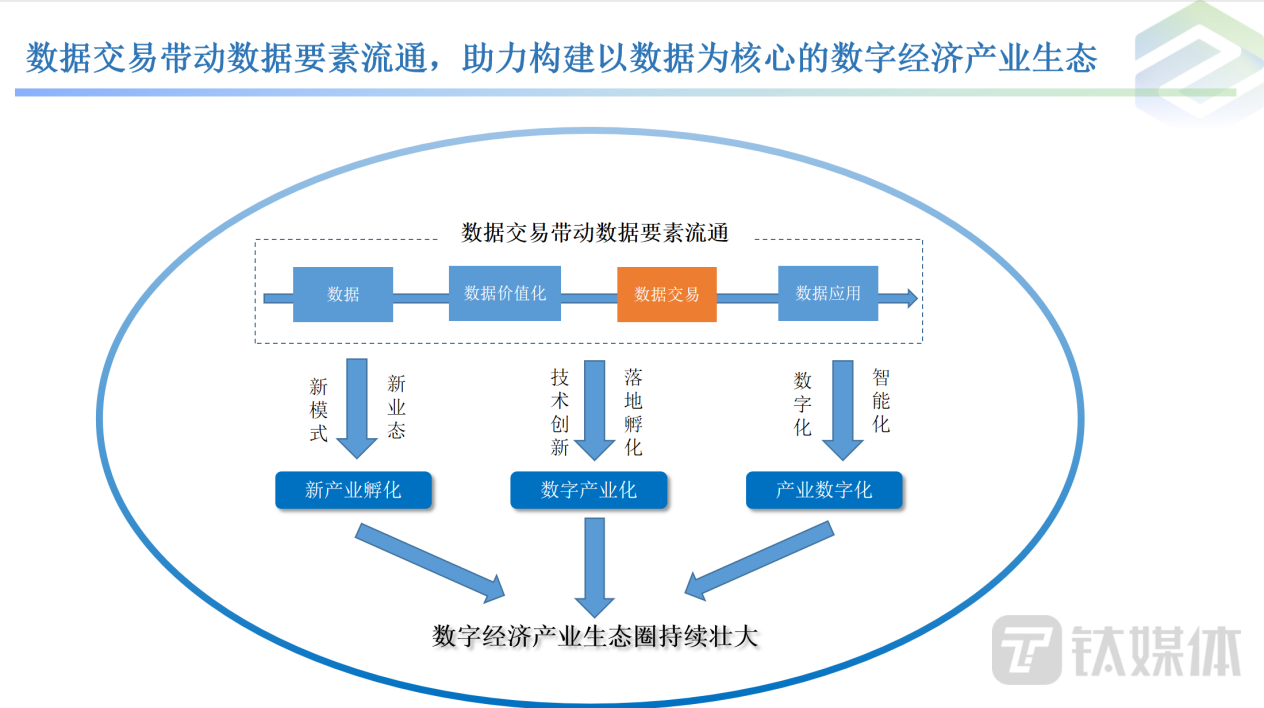 数据交易带动数据要素流通，助力构建以数据为核心的数字经济产业生态

数据交易带动数据要素流通

数据

数据价值化

数据交易

数据应用

新模式

新业态

技术创新

落地孵化

数字化

智能化

新产业孵化

数字产业化

产业数字化

数字经济产业生态圈持续壮大

钛媒体